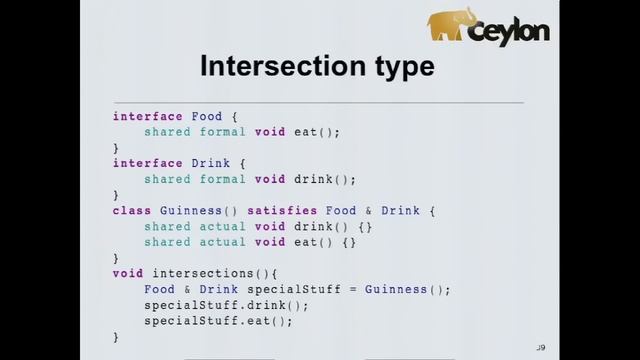 ceylon

Intersection type

interface Food {
    shared formal void eat();
}
interface Drink {
    shared formal void drink();
}
class Guinness() satisfies Food & Drink {
    shared actual void drink() {}
    shared actual void eat() {}
}
void intersections(){
    Food & Drink specialStuff = Guinness();
    specialStuff.drink();
    specialStuff.eat();
}

39